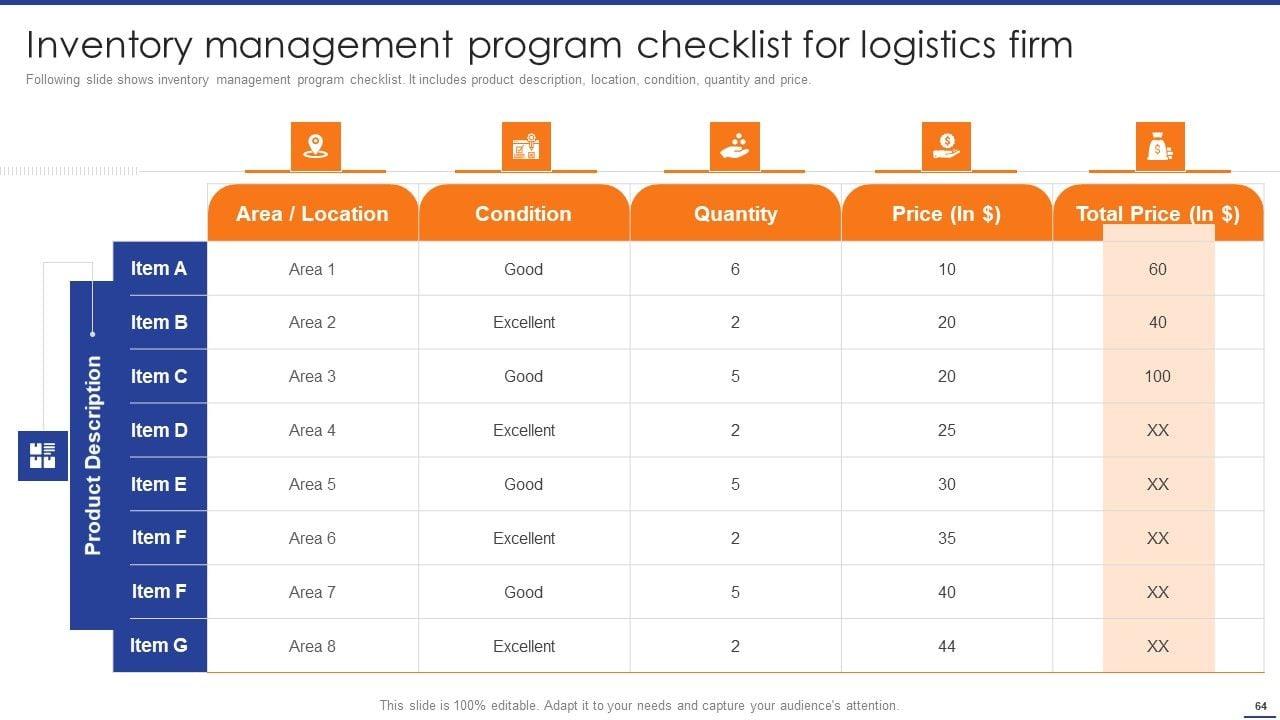 Inventory management program checklist for logistics firm

Following slide shows inventory management program checklist. It includes product description, location, condition, quantity and price.

Product Description

| | Area / Location | Condition | Quantity | Price (In $) | Total Price (In $) |
|---|---|---|---|---|---|
| Item A | Area 1 | Good | 6 | 10 | 60 |
| Item B | Area 2 | Excellent | 2 | 20 | 40 |
| Item C | Area 3 | Good | 5 | 20 | 100 |
| Item D | Area 4 | Excellent | 2 | 25 | XX |
| Item E | Area 5 | Good | 5 | 30 | XX |
| Item F | Area 6 | Excellent | 2 | 35 | XX |
| Item F | Area 7 | Good | 5 | 40 | XX |
| Item G | Area 8 | Excellent | 2 | 44 | XX |

This slide is 100% editable. Adapt it to your needs and capture your audience's attention.

64